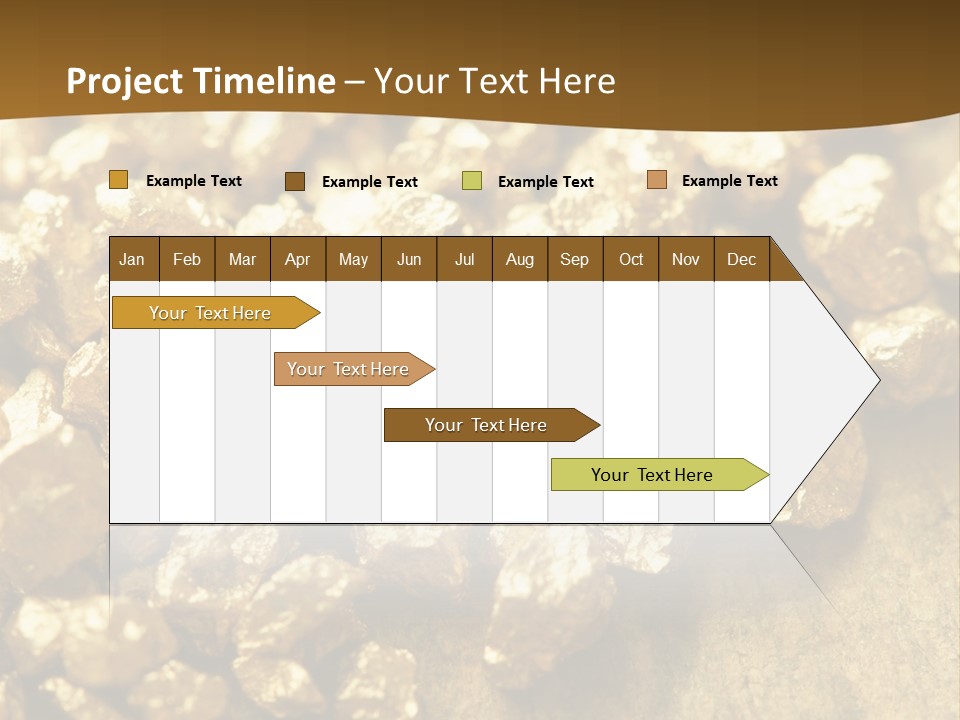 Project Timeline – Your Text Here

Example Text
Example Text
Example Text
Example Text

| Jan | Feb | Mar | Apr | May | Jun | Jul | Aug | Sep | Oct | Nov | Dec |
|---|---|---|---|---|---|---|---|---|---|---|---|

Your Text Here

Your Text Here

Your Text Here

Your Text Here